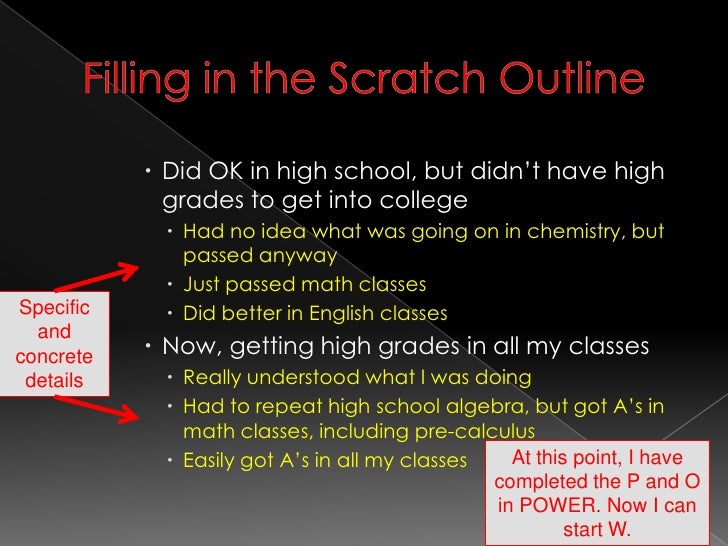 Filling in the Scratch Outline

• Did OK in high school, but didn't have high grades to get into college
  • Had no idea what was going on in chemistry, but passed anyway
  • Just passed math classes
  • Did better in English classes
• Now, getting high grades in all my classes
  • Really understood what I was doing
  • Had to repeat high school algebra, but got A's in math classes, including pre-calculus
  • Easily got A's in all my classes

Specific and concrete details

At this point, I have completed the P and O in POWER. Now I can start W.